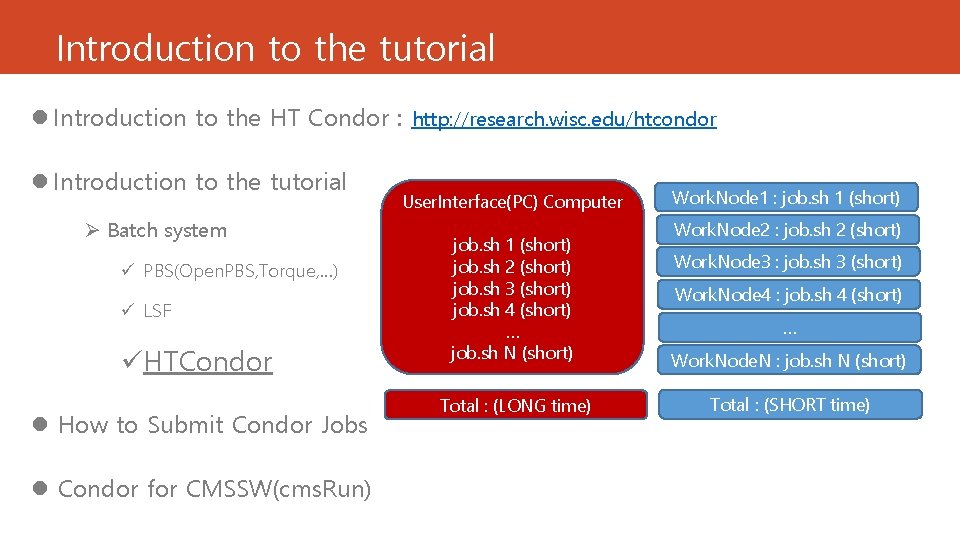 Introduction to the tutorial

● Introduction to the HT Condor : http://research.wisc.edu/htcondor

● Introduction to the tutorial

➢ Batch system

✓ PBS(OpenPBS,Torque,…)

✓ LSF

✓HTCondor

● How to Submit Condor Jobs

● Condor for CMSSW(cmsRun)

UserInterface(PC) Computer

job.sh 1 (short)
job.sh 2 (short)
job.sh 3 (short)
job.sh 4 (short)
…
job.sh N (short)

Total : (LONG time)

WorkNode1 : job.sh 1 (short)
WorkNode2 : job.sh 2 (short)
WorkNode3 : job.sh 3 (short)
WorkNode4 : job.sh 4 (short)
…
WorkNodeN : job.sh N (short)

Total : (SHORT time)